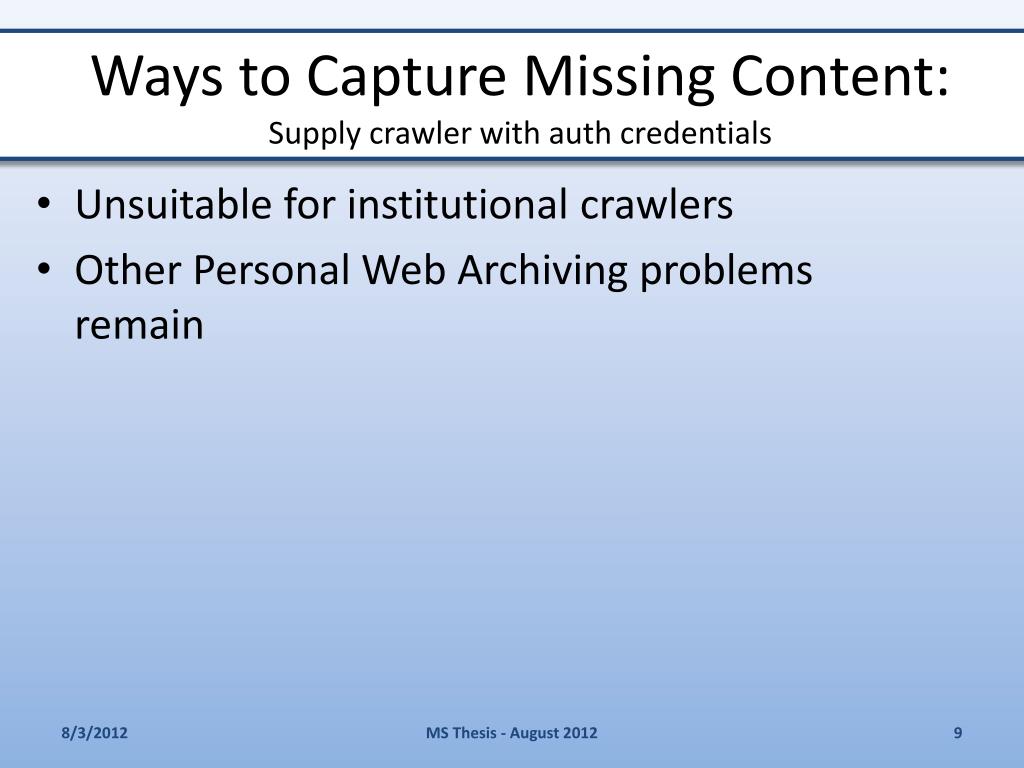 Ways to Capture Missing Content:
Supply crawler with auth credentials

• Unsuitable for institutional crawlers
• Other Personal Web Archiving problems remain

8/3/2012
MS Thesis - August 2012
9